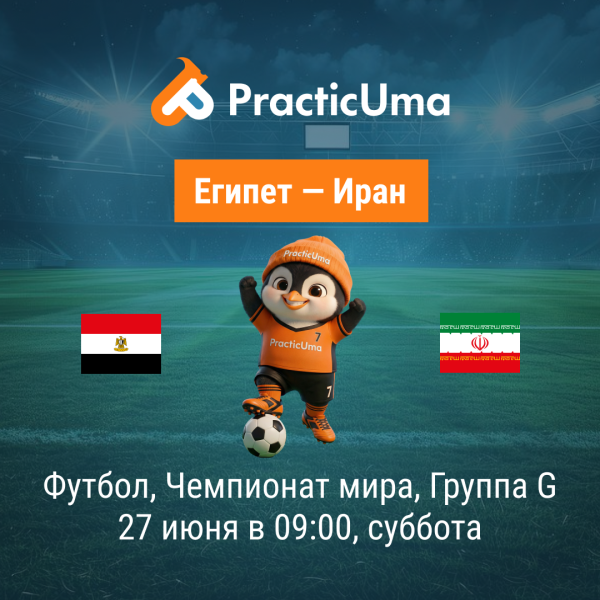 PracticUma

Египет — Иран

PracticUma

PracticUma 7

7

Футбол, Чемпионат мира, Группа G
27 июня в 09:00, суббота